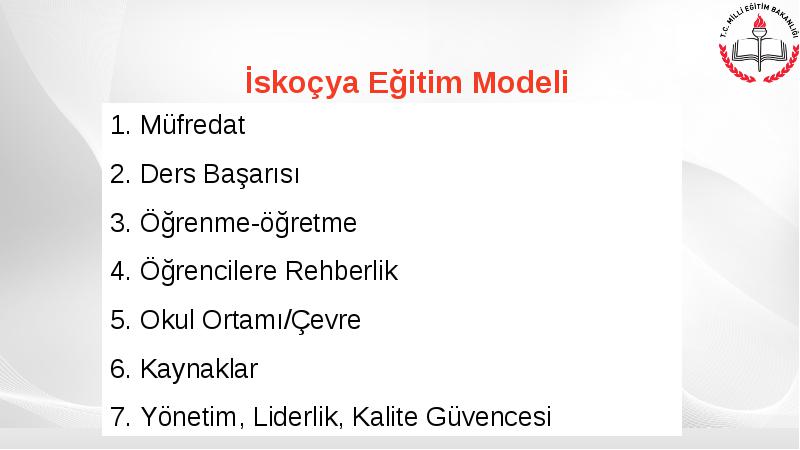 T.C. MİLLİ EĞİTİM BAKANLIĞI

İskoçya Eğitim Modeli

1. Müfredat
2. Ders Başarısı
3. Öğrenme-öğretme
4. Öğrencilere Rehberlik
5. Okul Ortamı/Çevre
6. Kaynaklar
7. Yönetim, Liderlik, Kalite Güvencesi